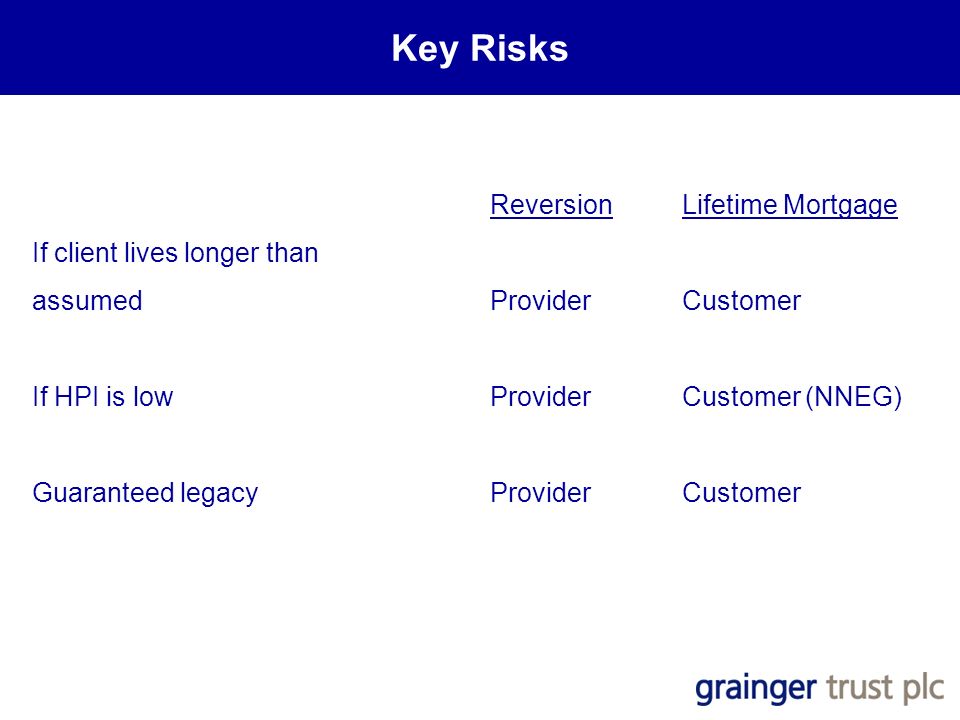 Key Risks

|  | Reversion | Lifetime Mortgage |
|---|---|---|
| If client lives longer than assumed | Provider | Customer |
| If HPI is low | Provider | Customer (NNEG) |
| Guaranteed legacy | Provider | Customer |

grainger trust plc